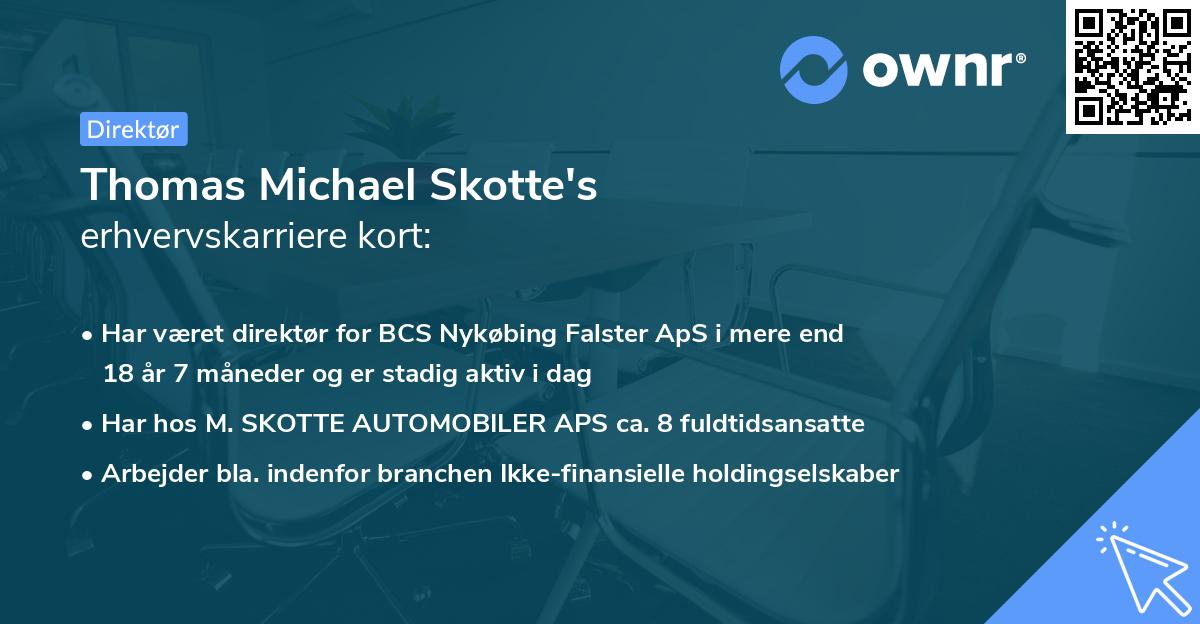 ownr®

Direktør

Thomas Michael Skotte's
erhvervskarriere kort:

• Har været direktør for BCS Nykøbing Falster ApS i mere end 18 år 7 måneder og er stadig aktiv i dag

• Har hos M. SKOTTE AUTOMOBILER APS ca. 8 fuldtidsansatte

• Arbejder bla. indenfor branchen Ikke-finansielle holdingselskaber